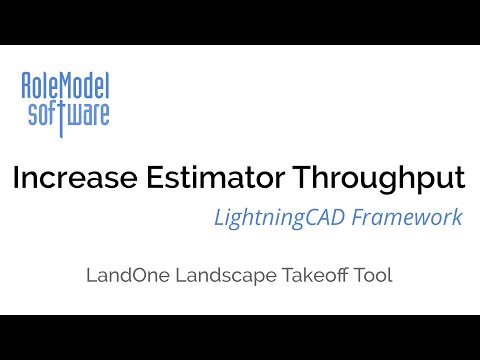 RoleModel
software

Increase Estimator Throughput

LightningCAD Framework

LandOne Landscape Takeoff Tool